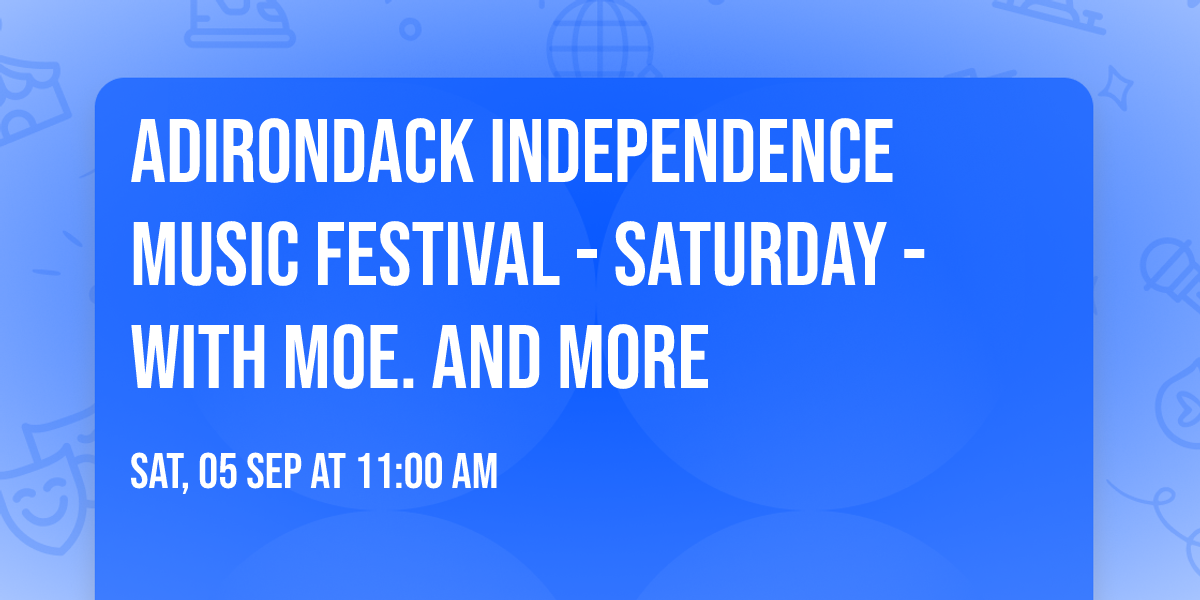 ADIRONDACK INDEPENDENCE MUSIC FESTIVAL - SATURDAY - WITH MOE. AND MORE

SAT, 05 SEP AT 11:00 AM